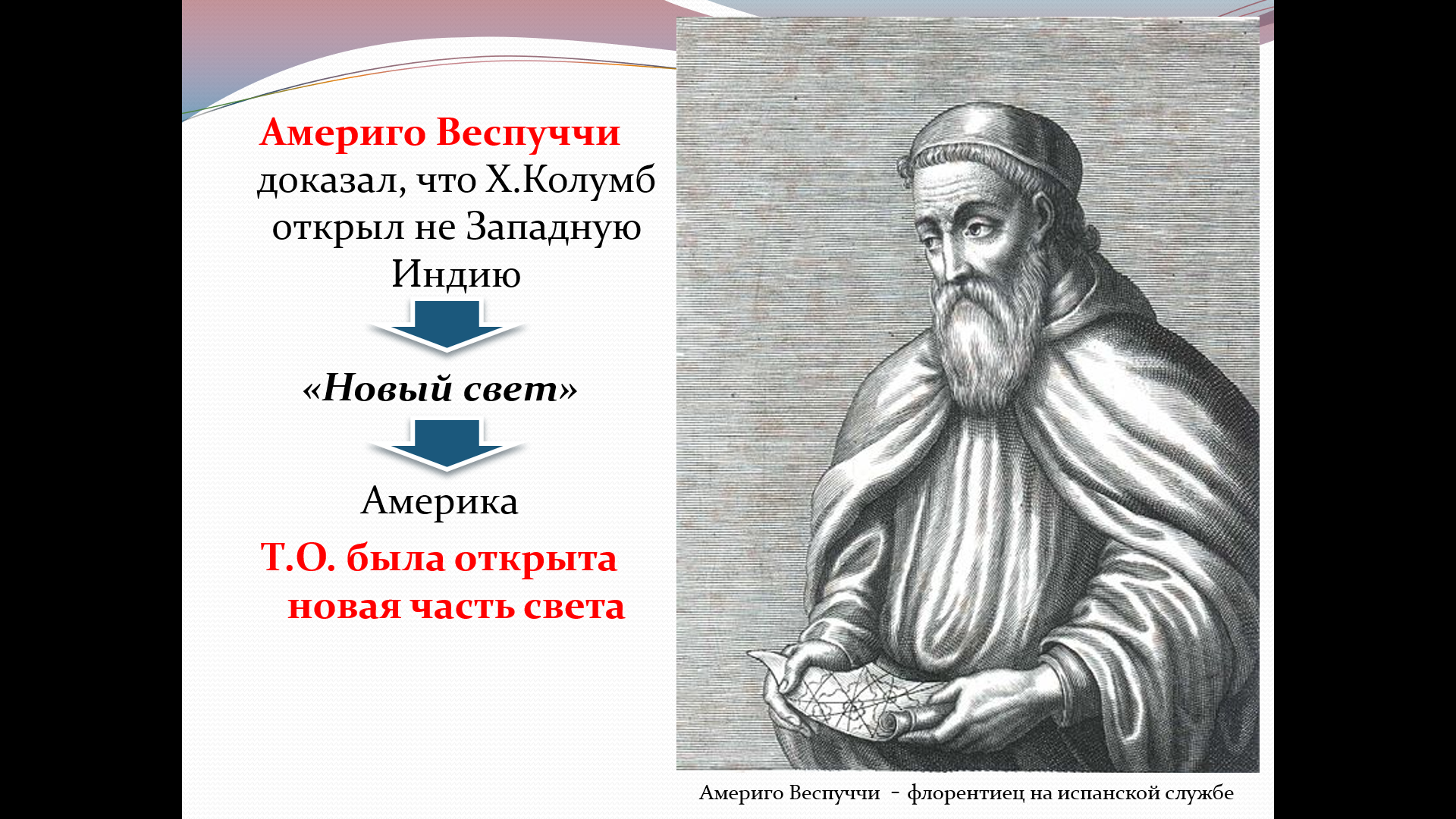 Америго Веспуччи доказал, что Х.Колумб открыл не Западную Индию

«Новый свет»

Америка

Т.О. была открыта новая часть света

Америго Веспуччи - флорентиец на испанской службе